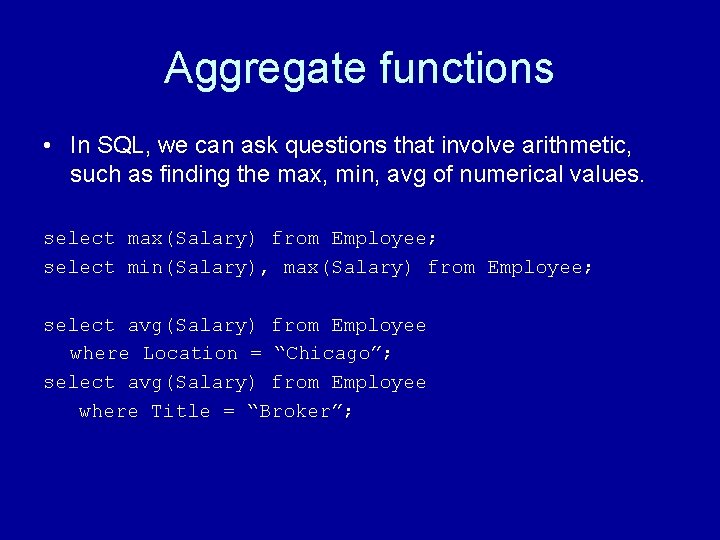 Aggregate functions

• In SQL, we can ask questions that involve arithmetic, such as finding the max, min, avg of numerical values.

select max(Salary) from Employee;
select min(Salary), max(Salary) from Employee;

select avg(Salary) from Employee
  where Location = “Chicago”;
select avg(Salary) from Employee
   where Title = “Broker”;